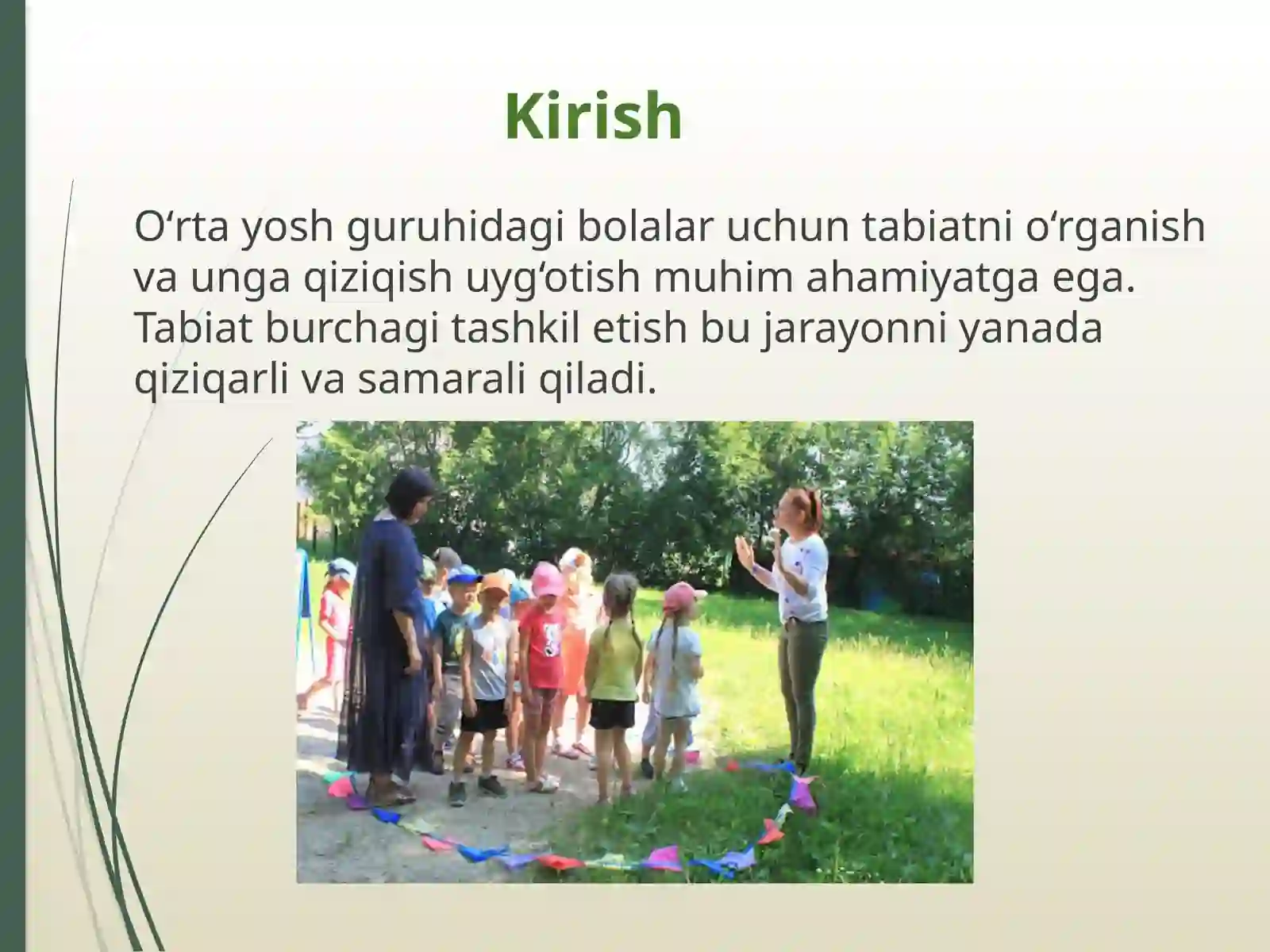 Kirish

O‘rta yosh guruhidagi bolalar uchun tabiatni o‘rganish va unga qiziqish uyg‘otish muhim ahamiyatga ega. Tabiat burchagi tashkil etish bu jarayonni yanada qiziqarli va samarali qiladi.